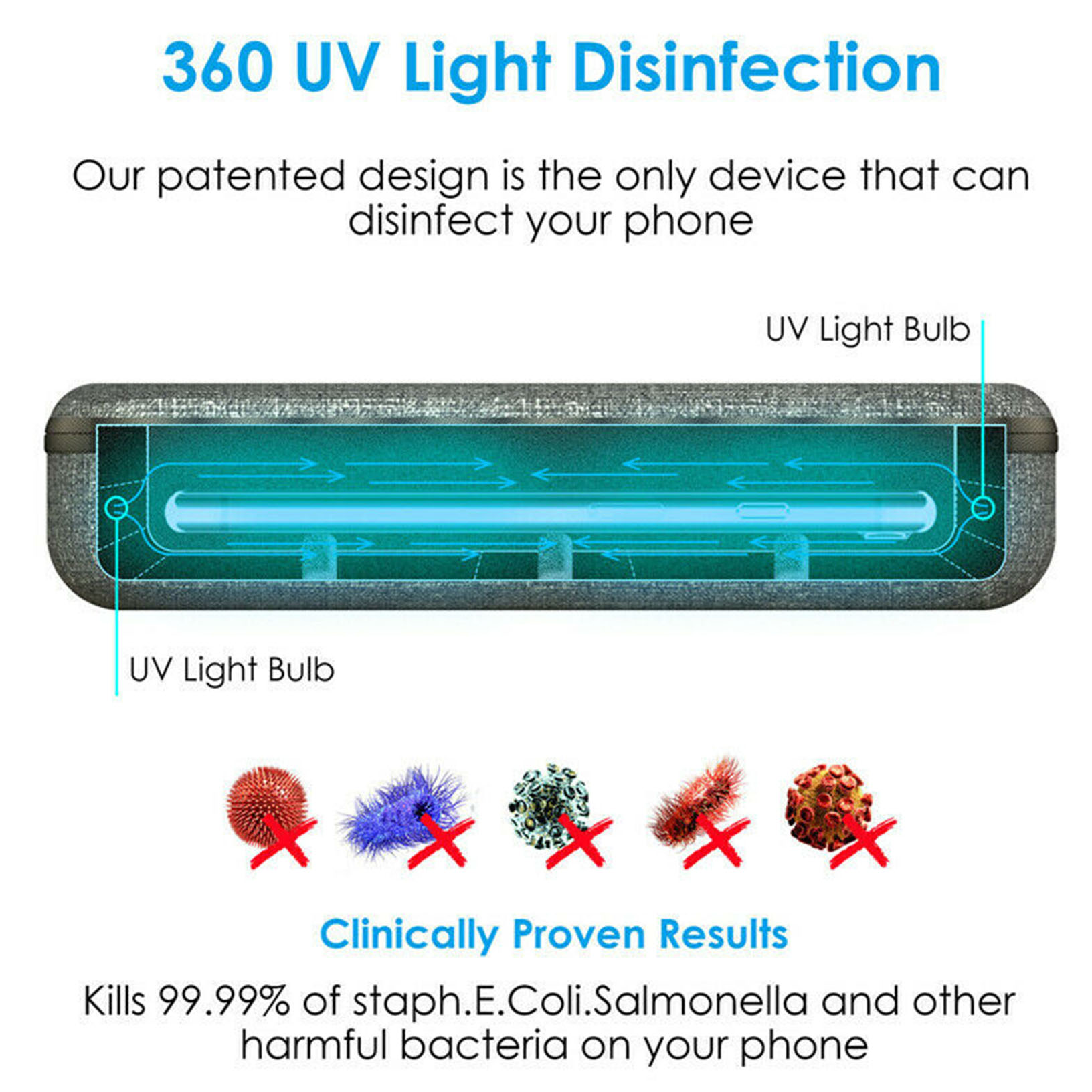 360 UV Light Disinfection

Our patented design is the only device that can disinfect your phone

UV Light Bulb

UV Light Bulb

Clinically Proven Results

Kills 99.99% of staph.E.Coli.Salmonella and other harmful bacteria on your phone